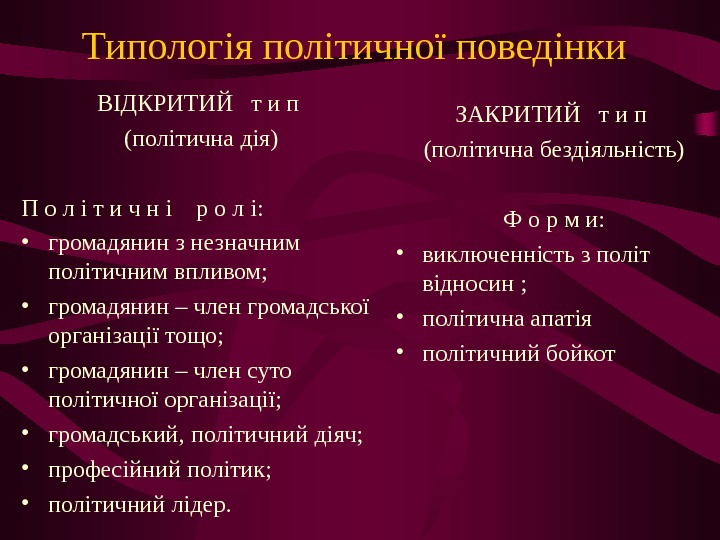 Типологія політичної поведінки

ВІДКРИТИЙ т и п
(політична дія)

П о л і т и ч н і р о л і:
• громадянин з незначним політичним впливом;
• громадянин – член громадської організації тощо;
• громадянин – член суто політичної організації;
• громадський, політичний діяч;
• професійний політик;
• політичний лідер.

ЗАКРИТИЙ т и п
(політична бездіяльність)

Ф о р м и:
• виключенність з політ відносин ;
• політична апатія
• політичний бойкот